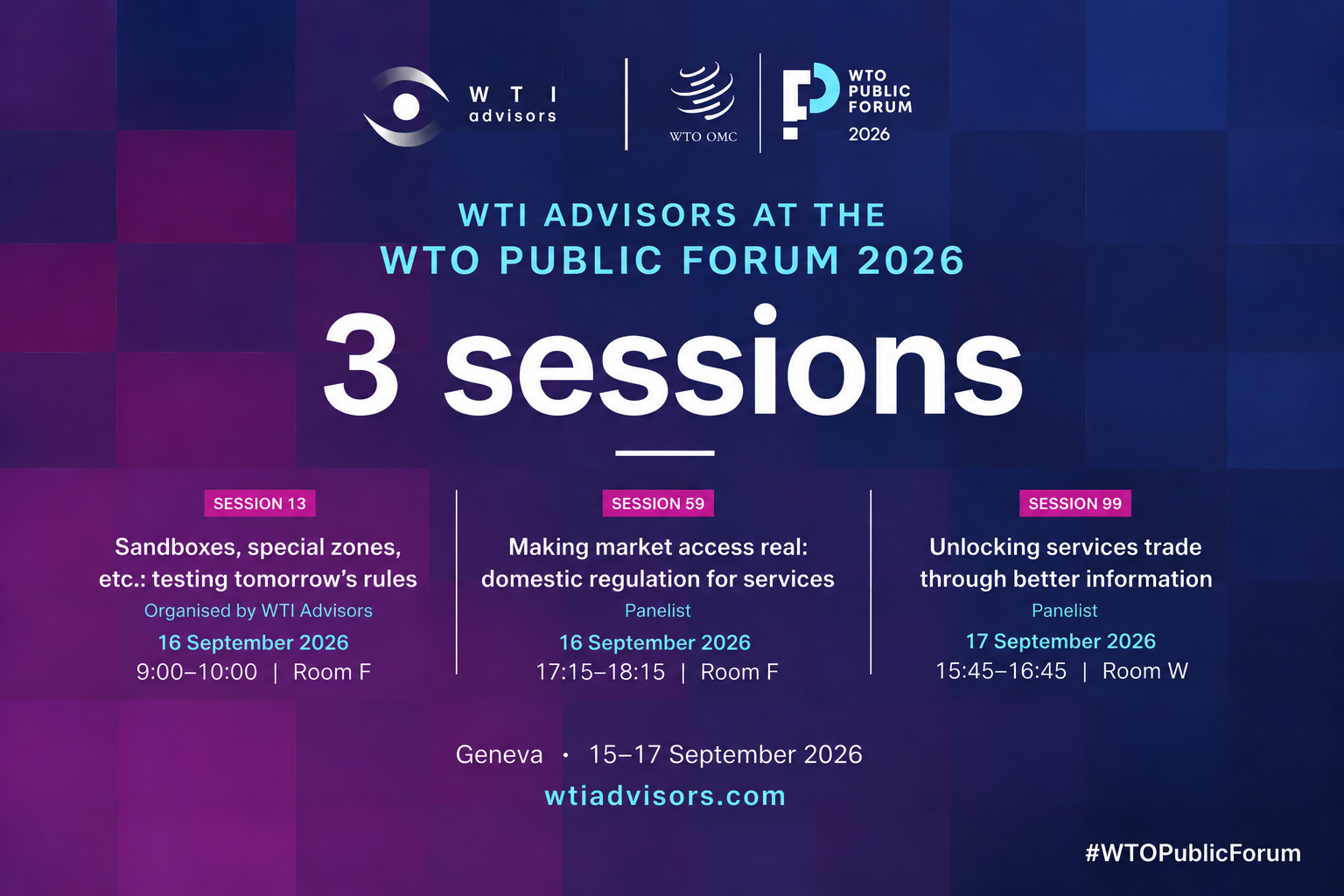 W T I
advisors

WTO OMC

WTO
PUBLIC
FORUM
2026

WTI ADVISORS AT THE
WTO PUBLIC FORUM 2026

3 sessions

SESSION 13

Sandboxes, special zones, etc.: testing tomorrow's rules

Organised by WTI Advisors

16 September 2026

9:00–10:00 | Room F

SESSION 59

Making market access real: domestic regulation for services

Panelist

16 September 2026

17:15–18:15 | Room F

SESSION 99

Unlocking services trade through better information

Panelist

17 September 2026

15:45–16:45 | Room W

Geneva • 15–17 September 2026

wtiadvisors.com

#WTOPublicForum